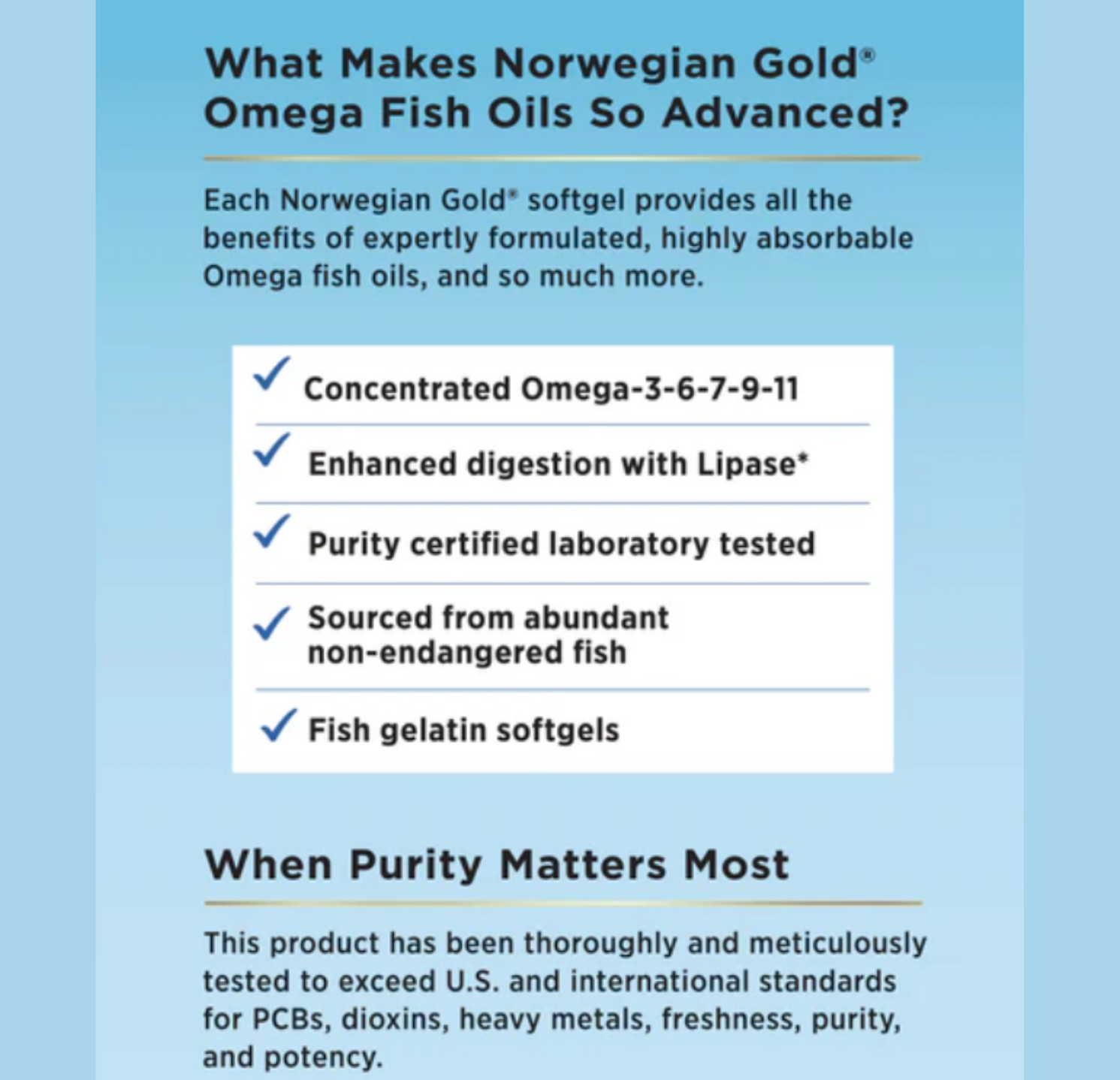 What Makes Norwegian Gold® Omega Fish Oils So Advanced?

Each Norwegian Gold® softgel provides all the benefits of expertly formulated, highly absorbable Omega fish oils, and so much more.

✓ Concentrated Omega-3-6-7-9-11

✓ Enhanced digestion with Lipase*

✓ Purity certified laboratory tested

✓ Sourced from abundant non-endangered fish

✓ Fish gelatin softgels

When Purity Matters Most

This product has been thoroughly and meticulously tested to exceed U.S. and international standards for PCBs, dioxins, heavy metals, freshness, purity, and potency.